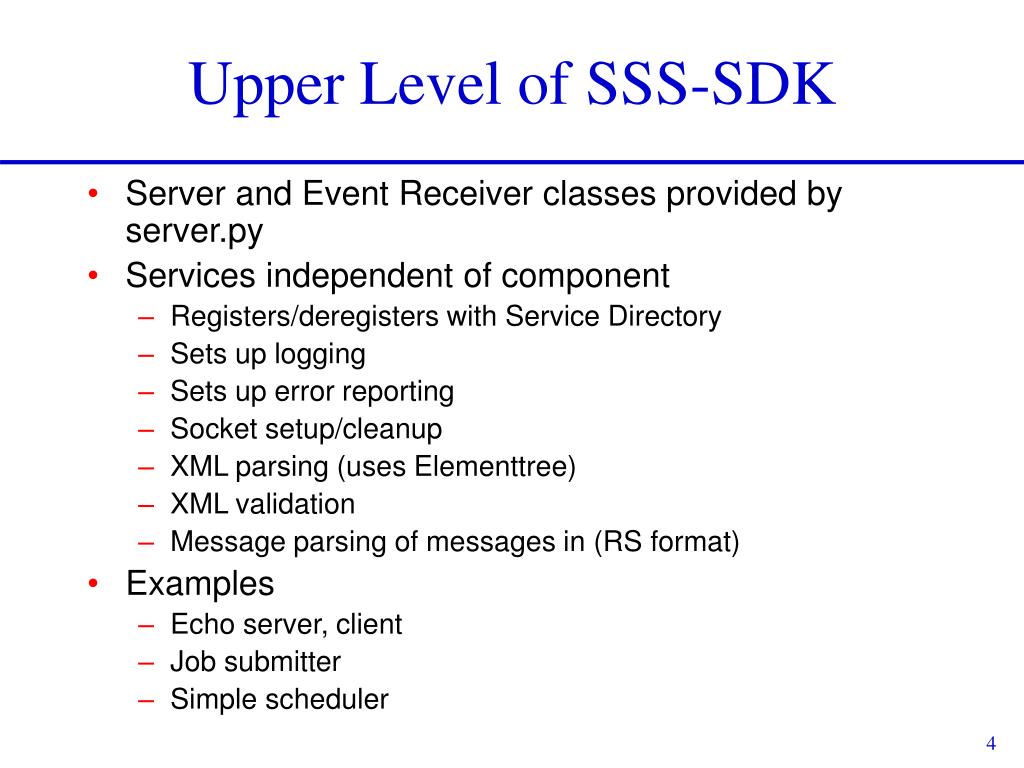 Upper Level of SSS-SDK

• Server and Event Receiver classes provided by server.py
• Services independent of component
  – Registers/deregisters with Service Directory
  – Sets up logging
  – Sets up error reporting
  – Socket setup/cleanup
  – XML parsing (uses Elementtree)
  – XML validation
  – Message parsing of messages in (RS format)
• Examples
  – Echo server, client
  – Job submitter
  – Simple scheduler

4